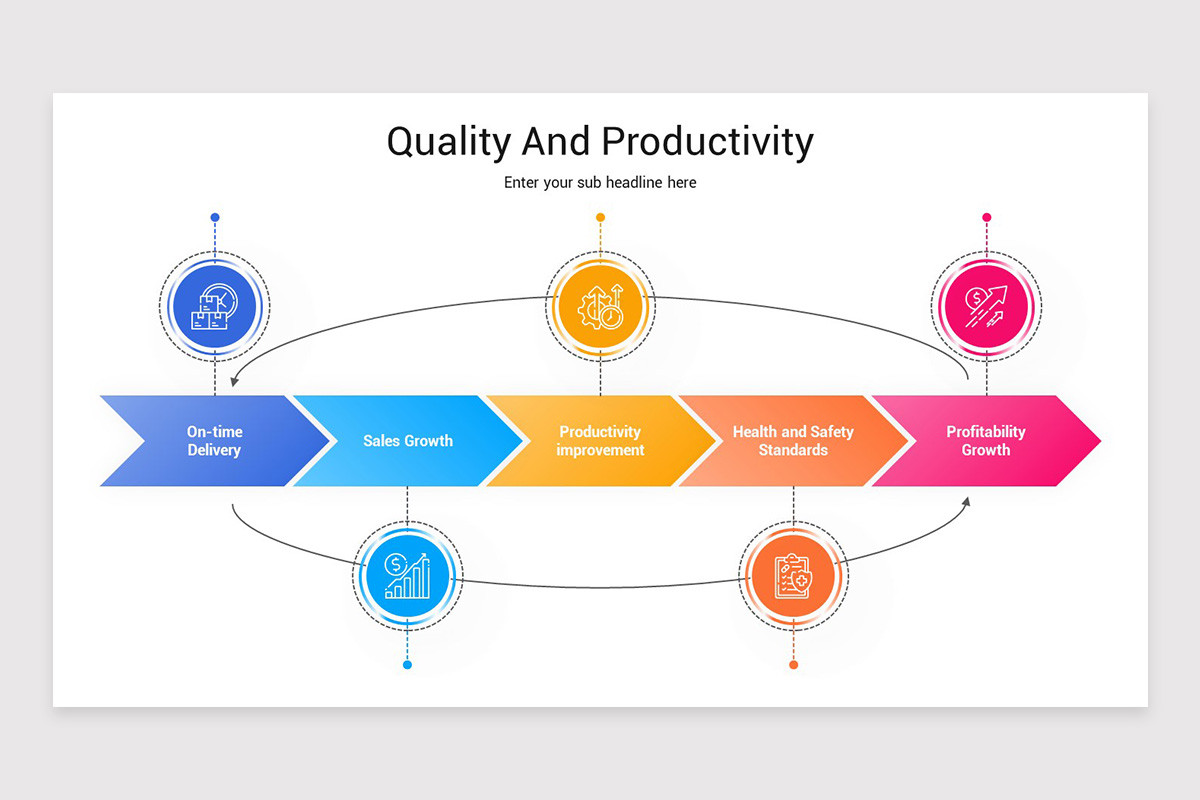 Quality And Productivity

Enter your sub headline here

On-time Delivery

Sales Growth

Productivity improvement

Health and Safety Standards

Profitability Growth